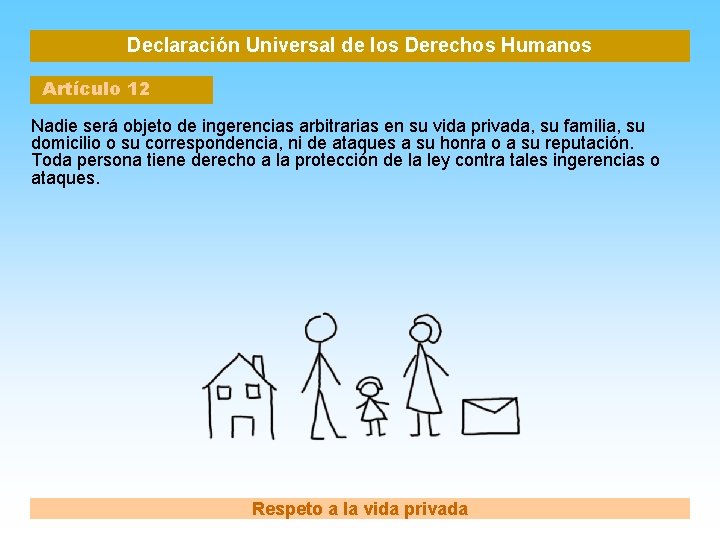 Declaración Universal de los Derechos Humanos

Artículo 12

Nadie será objeto de ingerencias arbitrarias en su vida privada, su familia, su domicilio o su correspondencia, ni de ataques a su honra o a su reputación. Toda persona tiene derecho a la protección de la ley contra tales ingerencias o ataques.

Respeto a la vida privada